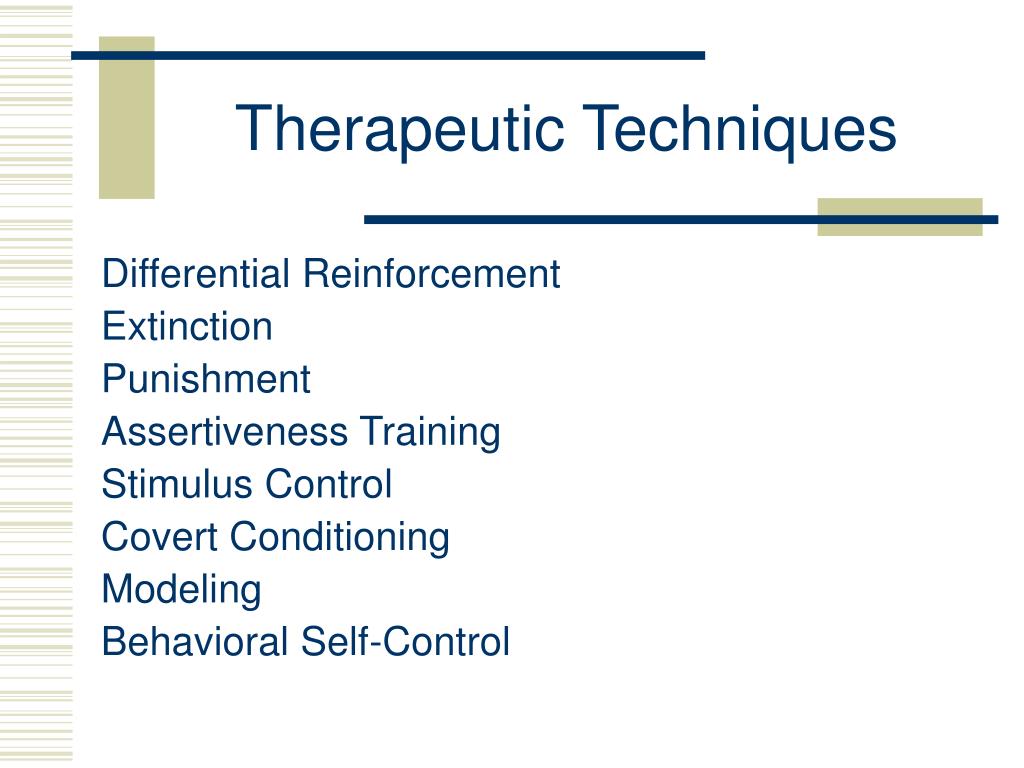 Therapeutic Techniques

Differential Reinforcement
Extinction
Punishment
Assertiveness Training
Stimulus Control
Covert Conditioning
Modeling
Behavioral Self-Control